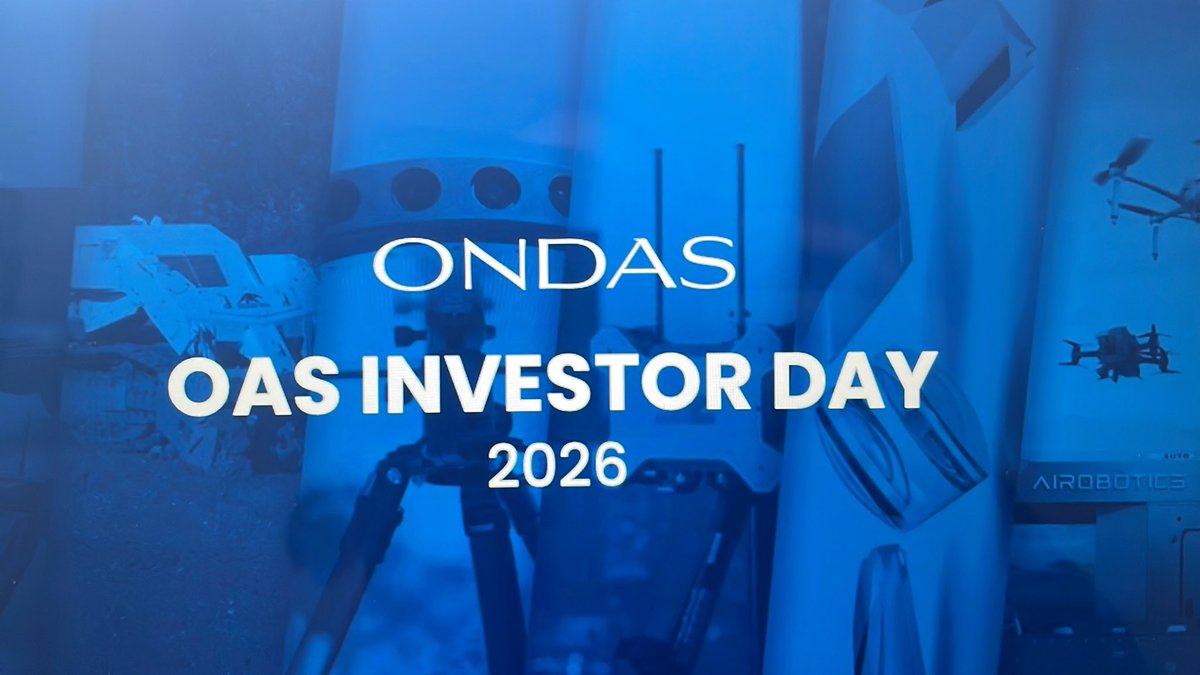 ONDAS
OAS INVESTOR DAY
2026

AIROBOTICS